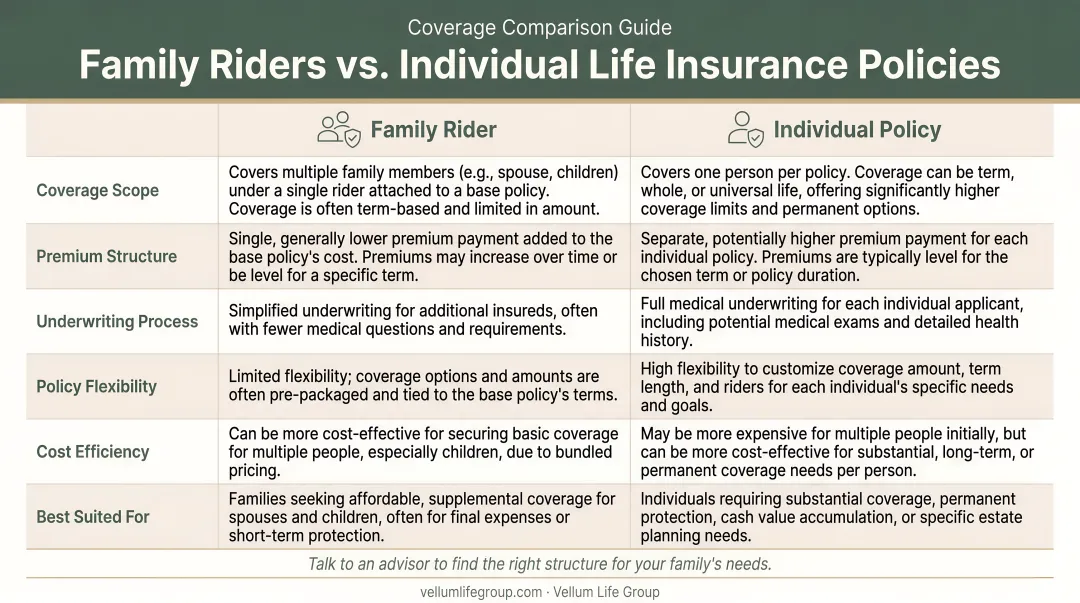 Coverage Comparison Guide

Family Riders vs. Individual Life Insurance Policies

| | Family Rider | Individual Policy |
|---|---|---|
| Coverage Scope | Covers multiple family members (e.g., spouse, children) under a single rider attached to a base policy. Coverage is often term-based and limited in amount. | Covers one person per policy. Coverage can be term, whole, or universal life, offering significantly higher coverage limits and permanent options. |
| Premium Structure | Single, generally lower premium payment added to the base policy's cost. Premiums may increase over time or be level for a specific term. | Separate, potentially higher premium payment for each individual policy. Premiums are typically level for the chosen term or policy duration. |
| Underwriting Process | Simplified underwriting for additional insureds, often with fewer medical questions and requirements. | Full medical underwriting for each individual applicant, including potential medical exams and detailed health history. |
| Policy Flexibility | Limited flexibility; coverage options and amounts are often pre-packaged and tied to the base policy's terms. | High flexibility to customize coverage amount, term length, and riders for each individual's specific needs and goals. |
| Cost Efficiency | Can be more cost-effective for securing basic coverage for multiple people, especially children, due to bundled pricing. | May be more expensive for multiple people initially, but can be more cost-effective for substantial, long-term, or permanent coverage needs per person. |
| Best Suited For | Families seeking affordable, supplemental coverage for spouses and children, often for final expenses or short-term protection. | Individuals requiring substantial coverage, permanent protection, cash value accumulation, or specific estate planning needs. |

Talk to an advisor to find the right structure for your family's needs.

vellumlifegroup.com · Vellum Life Group